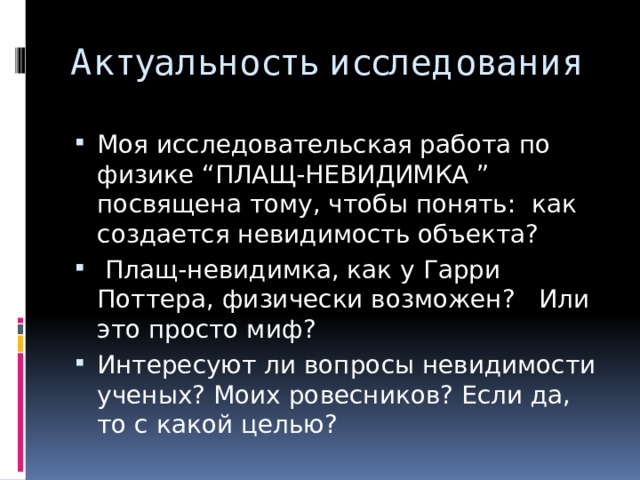 Актуальность исследования

▪ Моя исследовательская работа по физике “ПЛАЩ-НЕВИДИМКА ” посвящена тому, чтобы понять: как создается невидимость объекта?

▪ Плащ-невидимка, как у Гарри Поттера, физически возможен? Или это просто миф?

▪ Интересуют ли вопросы невидимости ученых? Моих ровесников? Если да, то с какой целью?